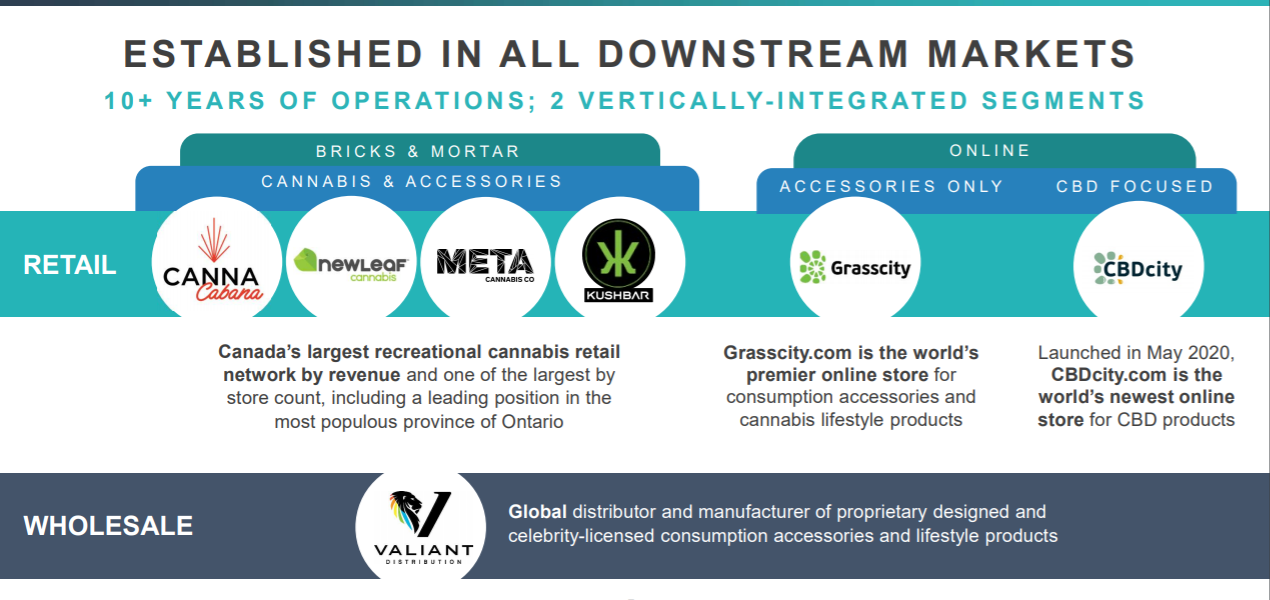 ESTABLISHED IN ALL DOWNSTREAM MARKETS

10+ YEARS OF OPERATIONS; 2 VERTICALLY-INTEGRATED SEGMENTS

BRICKS & MORTAR

CANNABIS & ACCESSORIES

ONLINE

ACCESSORIES ONLY

CBD FOCUSED

RETAIL

CANNA Cabana

newLeaf cannabis

META CANNABIS CO

KUSHBAR

Grasscity

CBDcity

Canada's largest recreational cannabis retail network by revenue and one of the largest by store count, including a leading position in the most populous province of Ontario

Grasscity.com is the world's premier online store for consumption accessories and cannabis lifestyle products

Launched in May 2020, CBDcity.com is the world's newest online store for CBD products

WHOLESALE

VALIANT DISTRIBUTION

Global distributor and manufacturer of proprietary designed and celebrity-licensed consumption accessories and lifestyle products